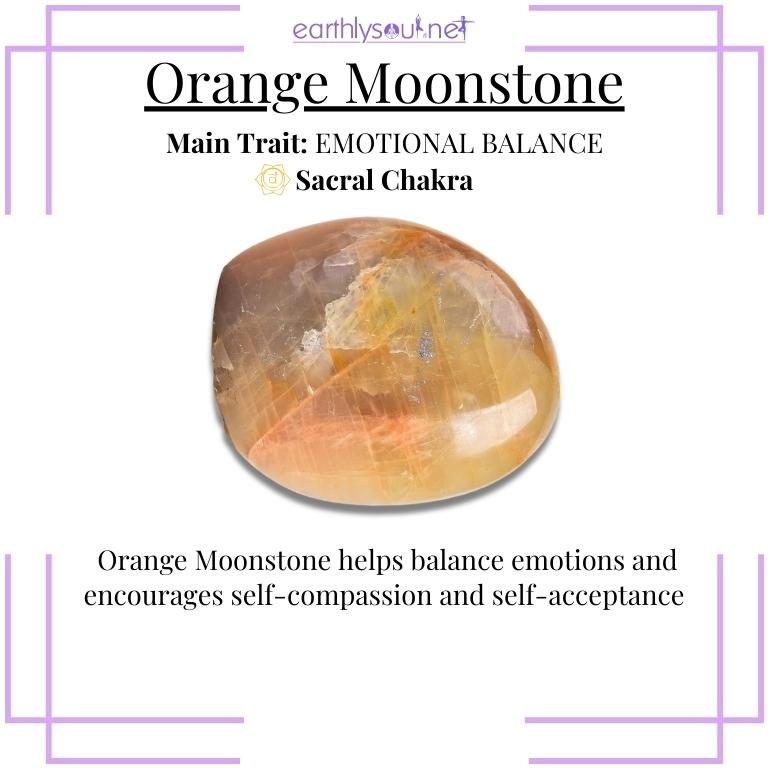 earthlysoul.net

Orange Moonstone

Main Trait: EMOTIONAL BALANCE

Sacral Chakra

Orange Moonstone helps balance emotions and encourages self-compassion and self-acceptance